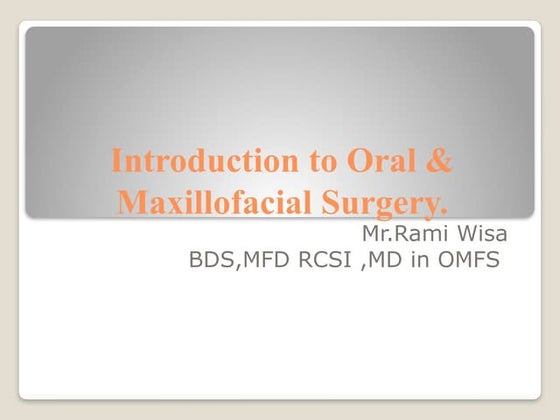 Introduction to Oral & Maxillofacial Surgery.

Mr.Rami Wisa
BDS,MFD RCSI ,MD in OMFS